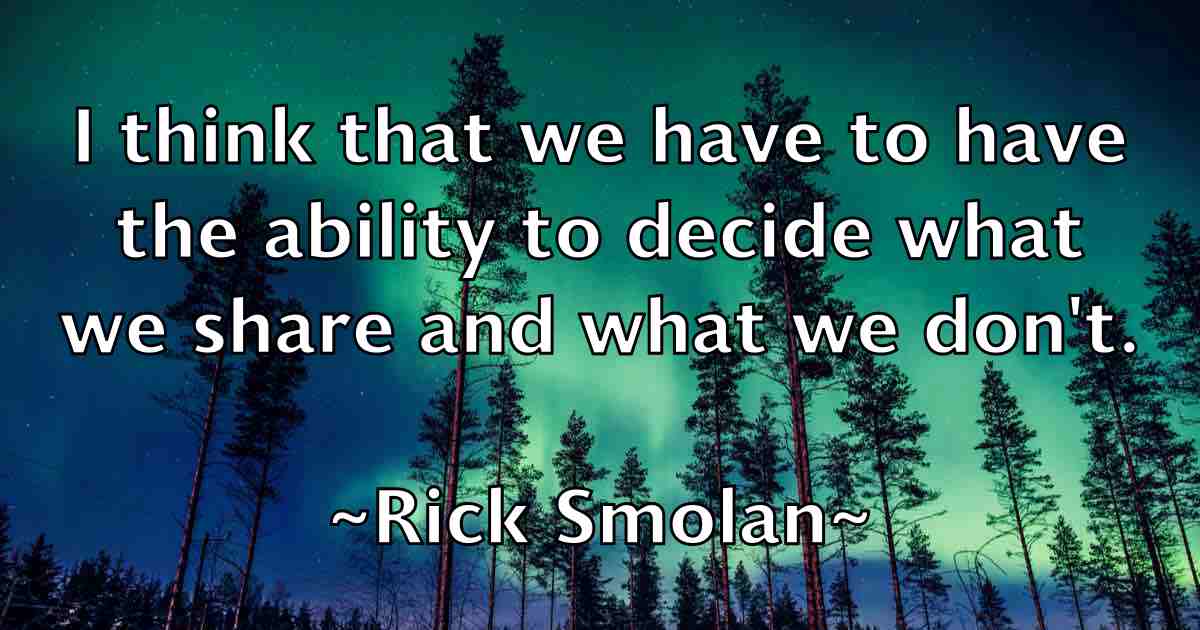 I think that we have to have the ability to decide what we share and what we don't.

~Rick Smolan~